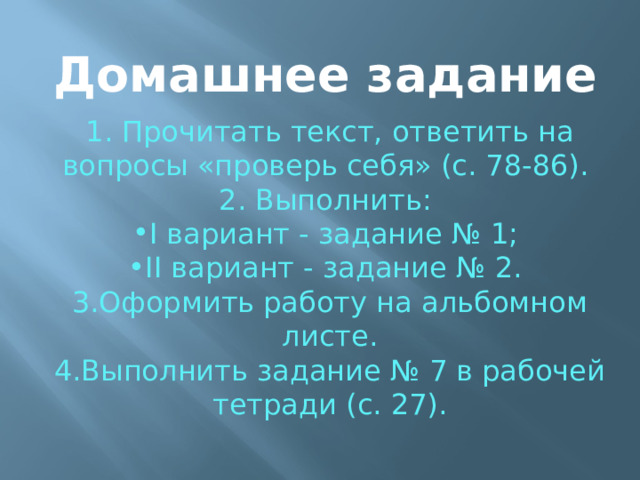 Домашнее задание

1. Прочитать текст, ответить на вопросы «проверь себя» (с. 78-86).

2. Выполнить:

• I вариант - задание № 1;

• II вариант - задание № 2.

3.Оформить работу на альбомном листе.

4.Выполнить задание № 7 в рабочей тетради (с. 27).